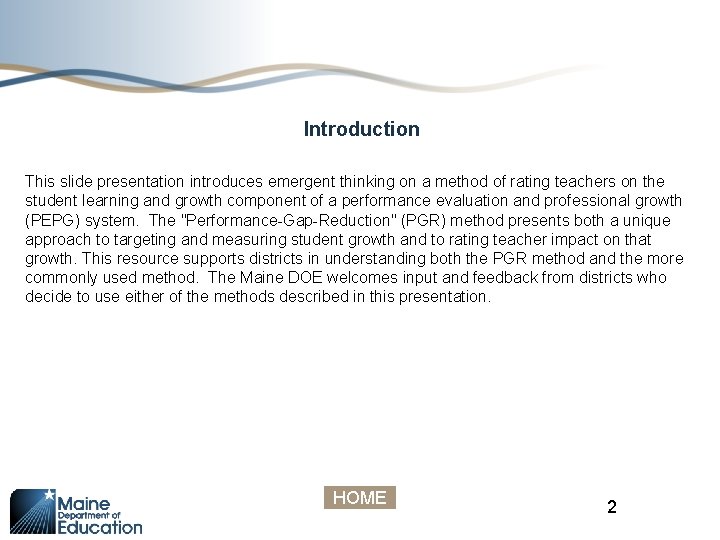 Introduction

This slide presentation introduces emergent thinking on a method of rating teachers on the student learning and growth component of a performance evaluation and professional growth (PEPG) system. The "Performance-Gap-Reduction" (PGR) method presents both a unique approach to targeting and measuring student growth and to rating teacher impact on that growth. This resource supports districts in understanding both the PGR method and the more commonly used method. The Maine DOE welcomes input and feedback from districts who decide to use either of the methods described in this presentation.

Maine Department of Education

HOME

2